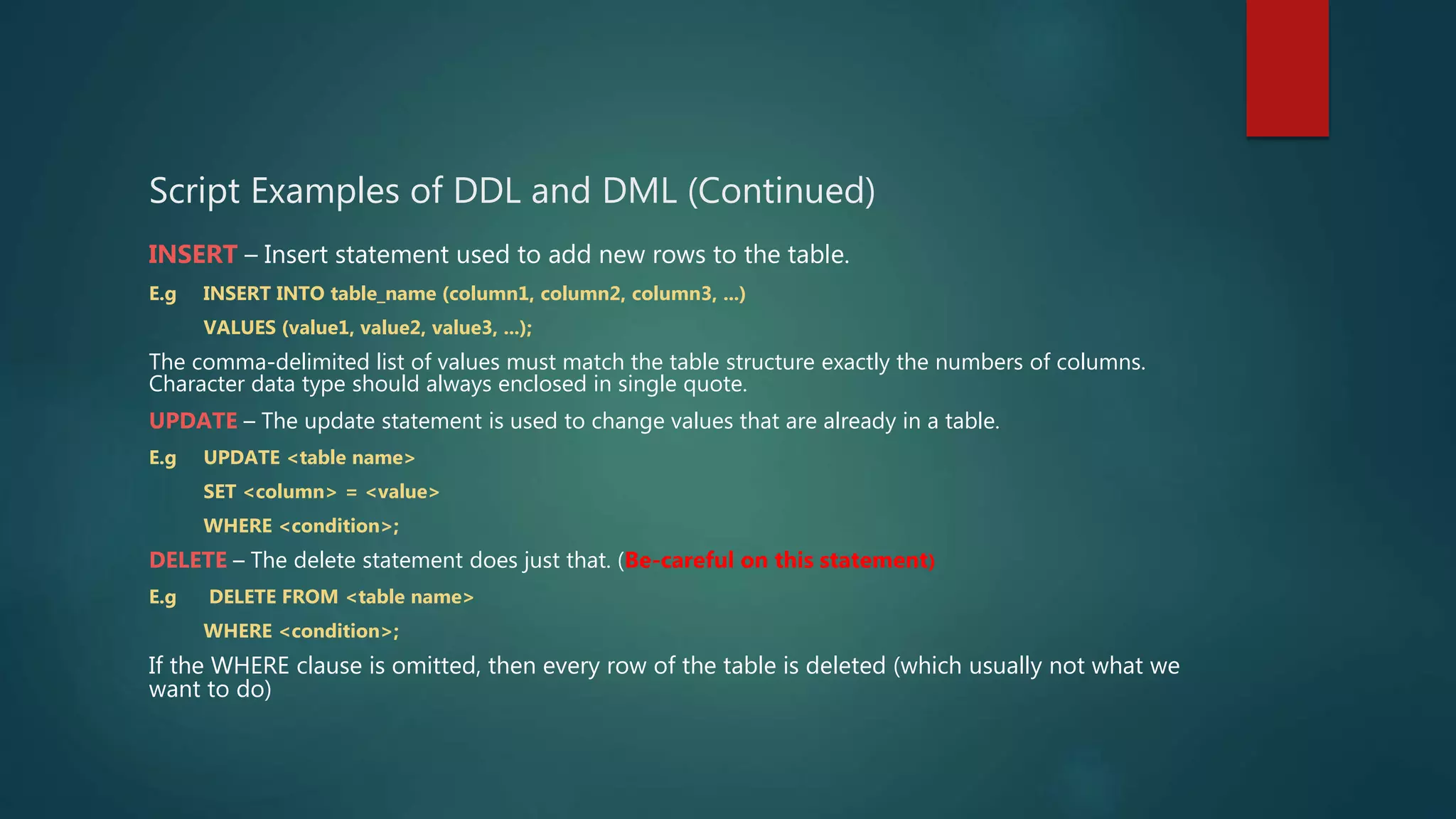 Script Examples of DDL and DML (Continued)

INSERT – Insert statement used to add new rows to the table.

E.g INSERT INTO table_name (column1, column2, column3, ...)

VALUES (value1, value2, value3, ...);

The comma-delimited list of values must match the table structure exactly the numbers of columns. Character data type should always enclosed in single quote.

UPDATE – The update statement is used to change values that are already in a table.

E.g UPDATE <table name>

SET <column> = <value>

WHERE <condition>;

DELETE – The delete statement does just that. (Be-careful on this statement)

E.g DELETE FROM <table name>

WHERE <condition>;

If the WHERE clause is omitted, then every row of the table is deleted (which usually not what we want to do)